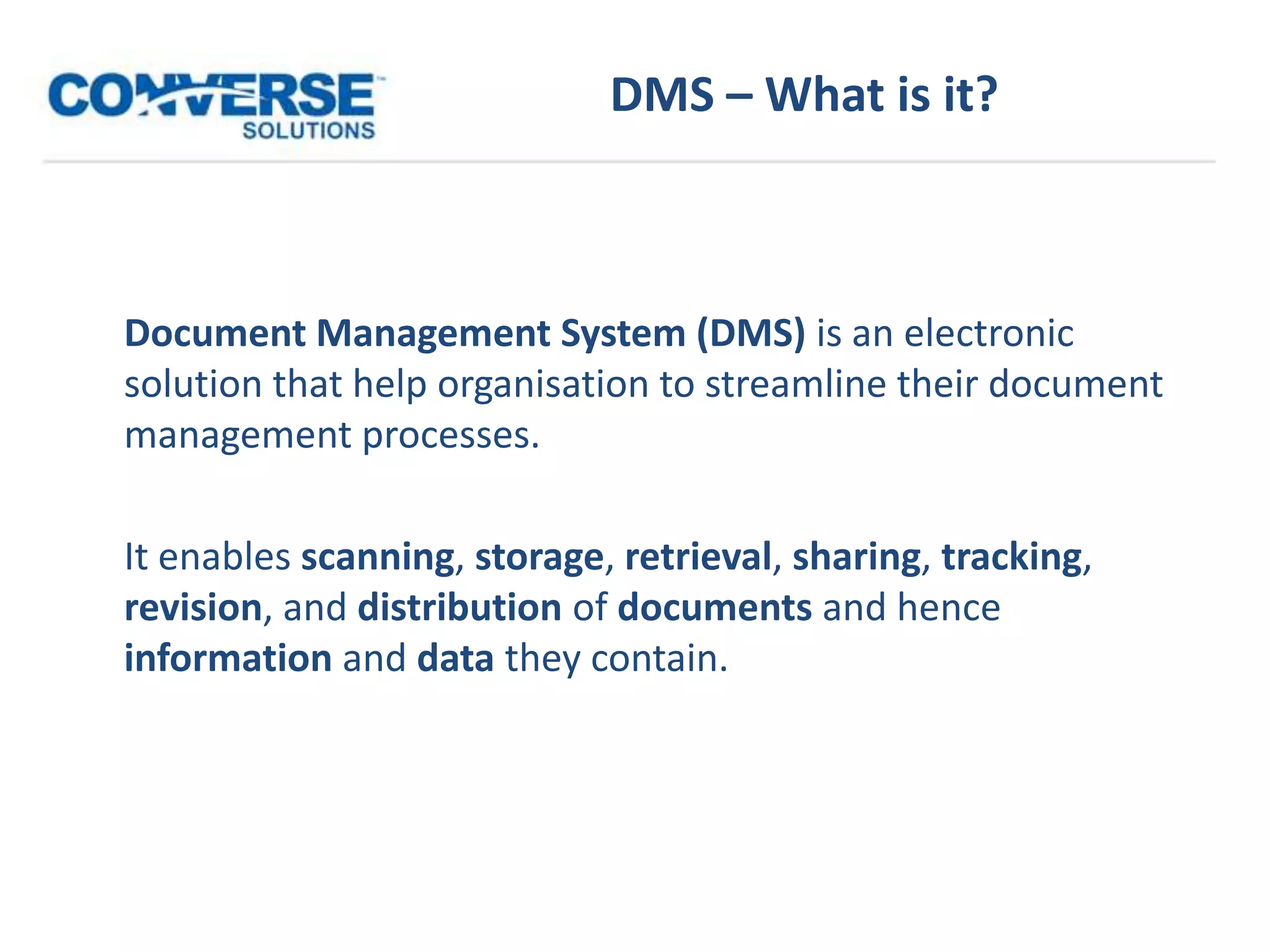 CONVERSE SOLUTIONS

DMS – What is it?

Document Management System (DMS) is an electronic solution that help organisation to streamline their document management processes.

It enables scanning, storage, retrieval, sharing, tracking, revision, and distribution of documents and hence information and data they contain.